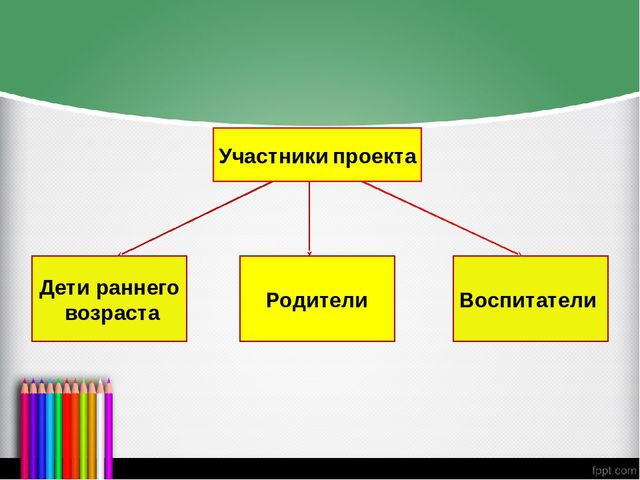 Участники проекта

Дети раннего возраста

Родители

Воспитатели

fppt.com